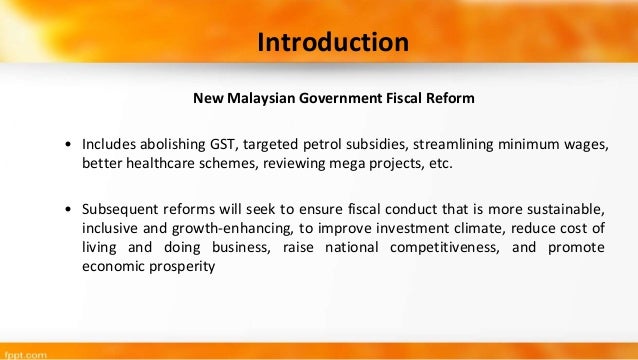 Introduction

New Malaysian Government Fiscal Reform

• Includes abolishing GST, targeted petrol subsidies, streamlining minimum wages, better healthcare schemes, reviewing mega projects, etc.

• Subsequent reforms will seek to ensure fiscal conduct that is more sustainable, inclusive and growth-enhancing, to improve investment climate, reduce cost of living and doing business, raise national competitiveness, and promote economic prosperity

fppt.com